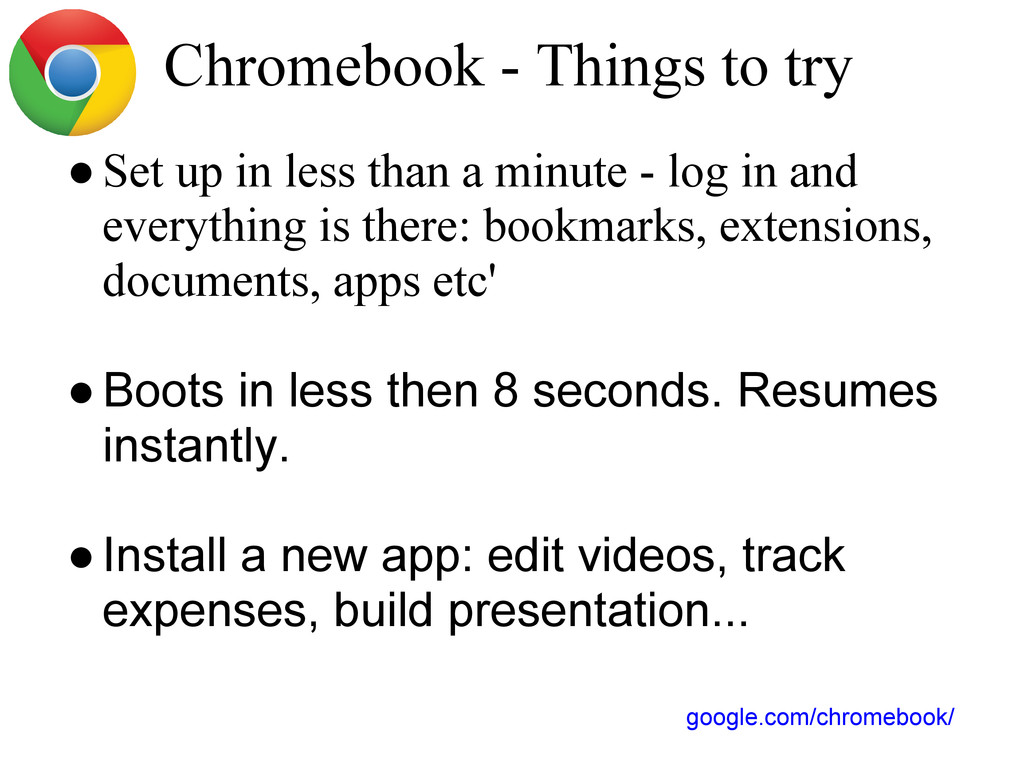 Chromebook - Things to try

● Set up in less than a minute - log in and everything is there: bookmarks, extensions, documents, apps etc'

● Boots in less then 8 seconds. Resumes instantly.

● Install a new app: edit videos, track expenses, build presentation...

google.com/chromebook/